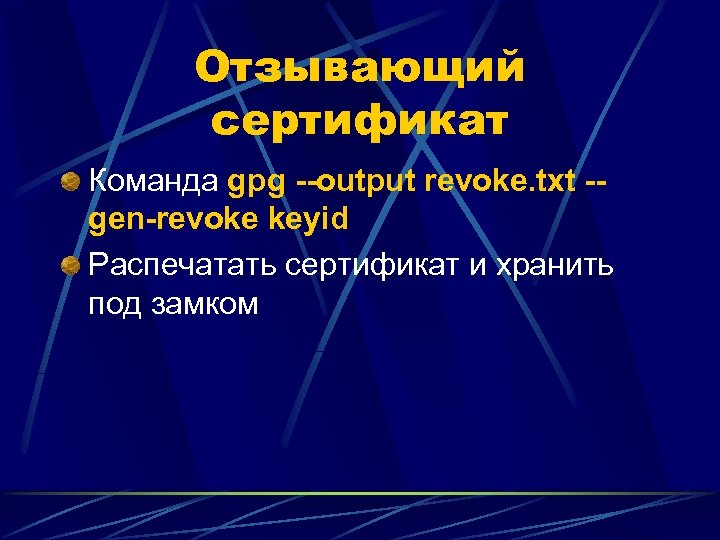 Отзывающий сертификат

Команда gpg --output revoke.txt --gen-revoke keyid

Распечатать сертификат и хранить под замком